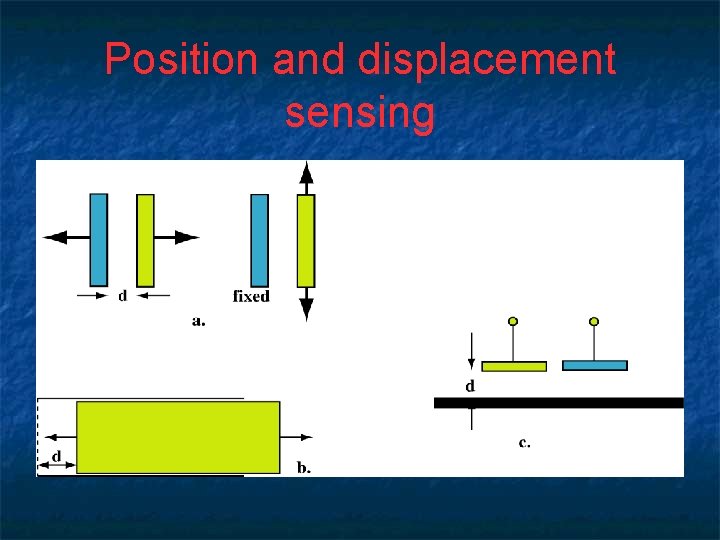 Position and displacement sensing

d

fixed

a.

d

c.

d

b.